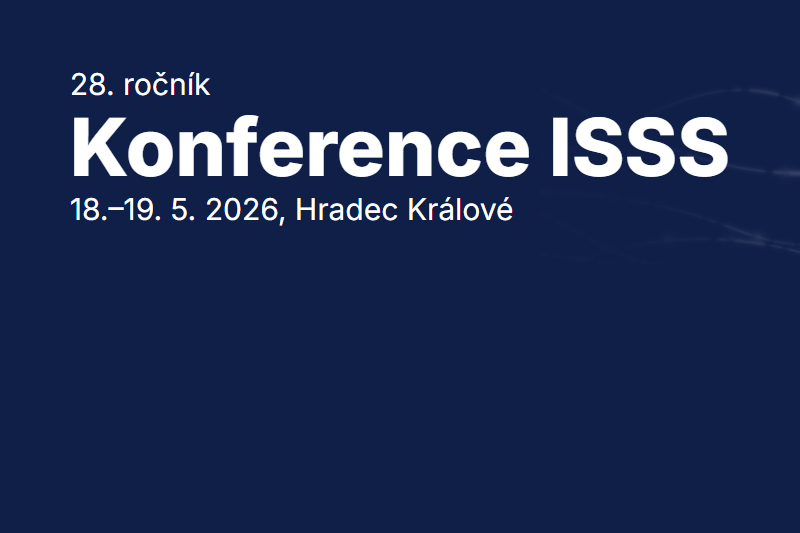 28. ročník
Konference ISSS
18.–19. 5. 2026, Hradec Králové